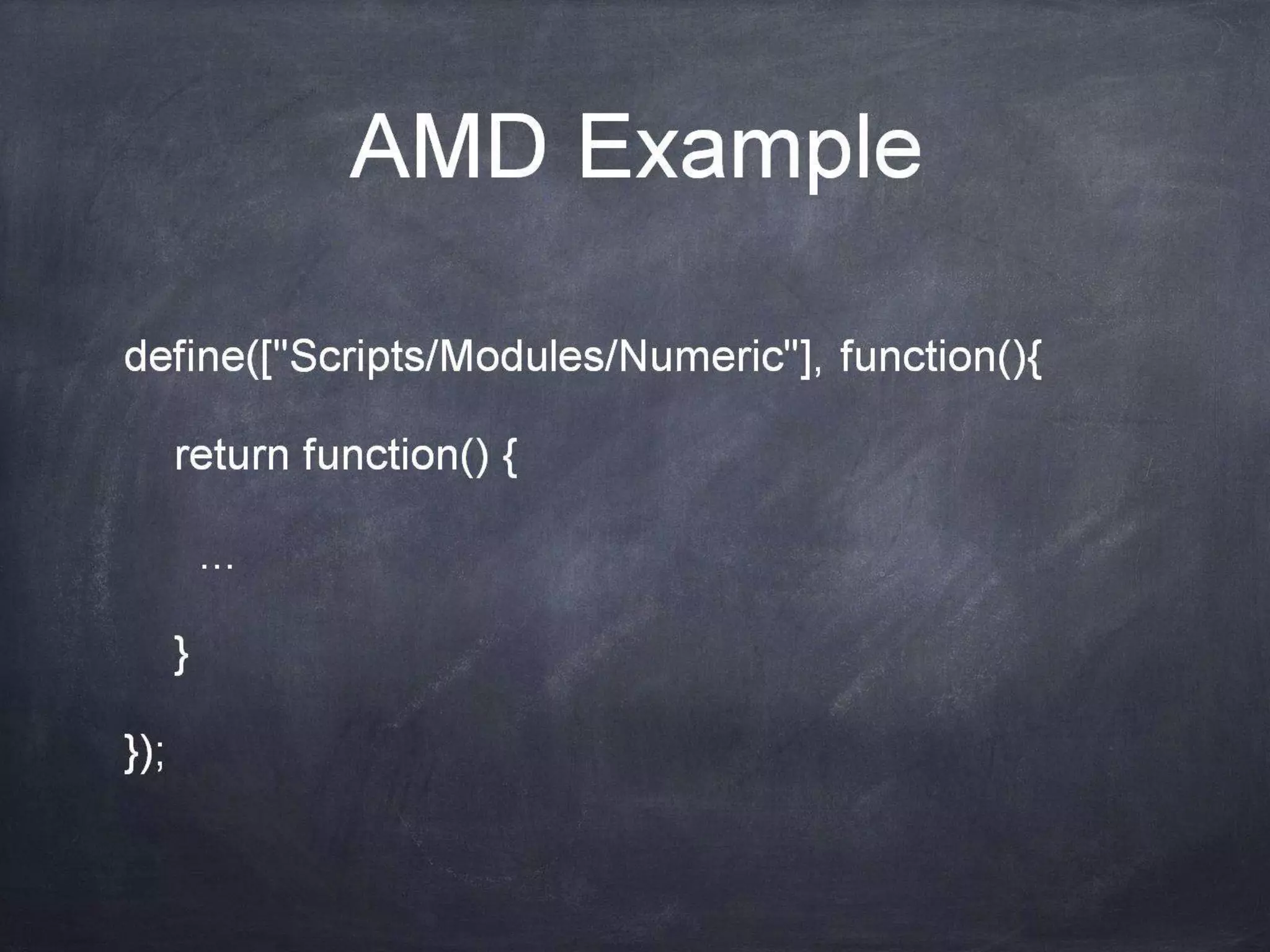 AMD Example

define(["Scripts/Modules/Numeric"], function(){

return function() {

…

}

});